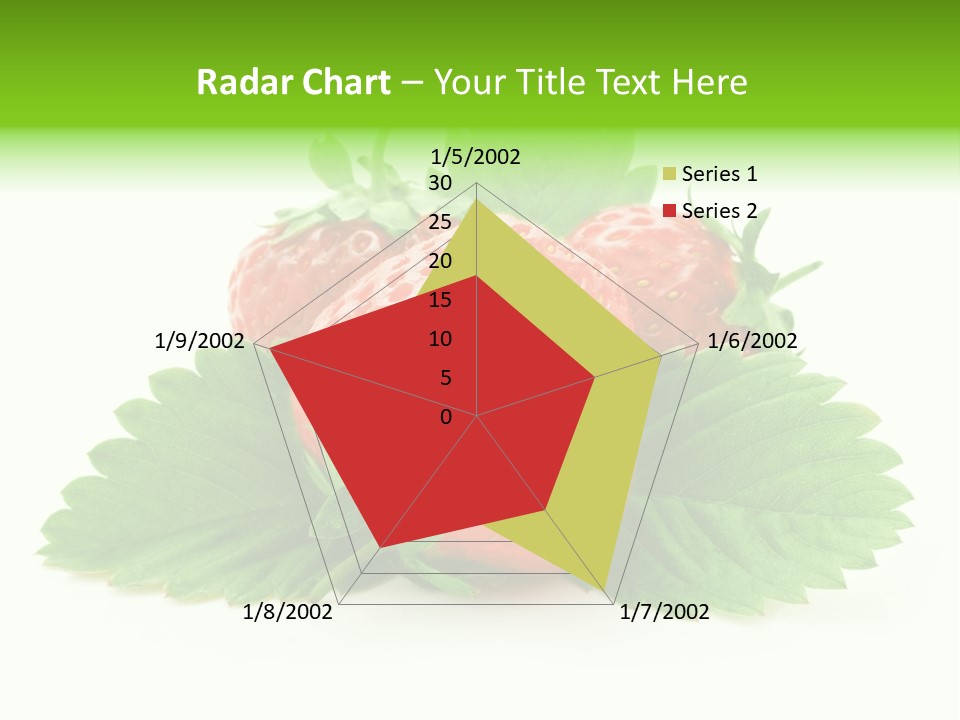 Radar Chart – Your Title Text Here

1/5/2002
30
25
20
15
10
5
0
1/6/2002
1/7/2002
1/8/2002
1/9/2002

Series 1
Series 2